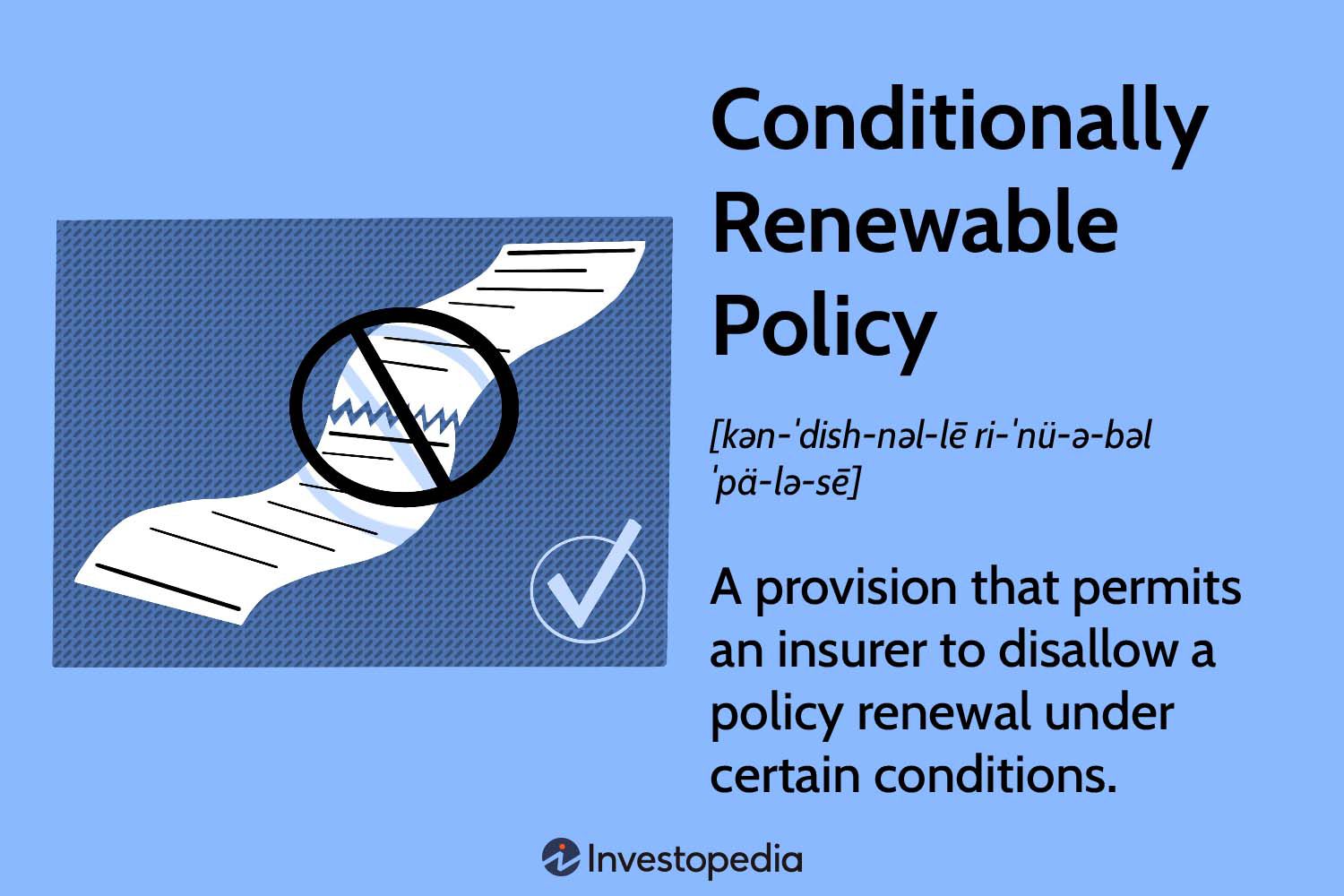 Conditionally Renewable Policy

[kən-ˈdish-nəl-lē ri-ˈnü-ə-bəl ˈpä-lə-sē]

A provision that permits an insurer to disallow a policy renewal under certain conditions.

Investopedia